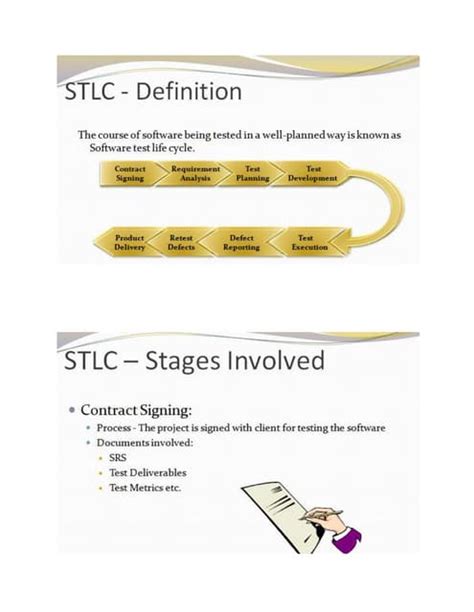 STLC - Definition

The course of software being tested in a well-planned way is known as Software test life cycle.

Contract Signing

Requirement Analysis

Test Planning

Test Development

Test Execution

Defect Reporting

Retest Defects

Product Delivery

STLC – Stages Involved

• Contract Signing:
  • Process - The project is signed with client for testing the software
  • Documents involved:
    • SRS
    • Test Deliverables
    • Test Metrics etc.